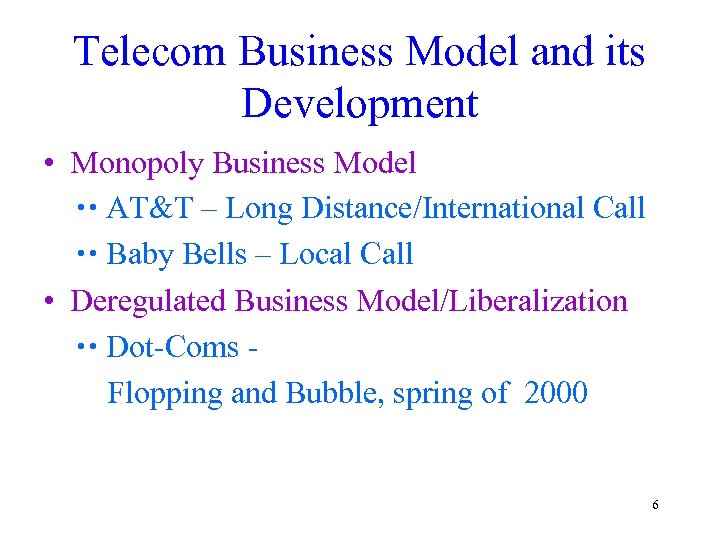 Telecom Business Model and its Development

• Monopoly Business Model
  •• AT&T – Long Distance/International Call
  •• Baby Bells – Local Call
• Deregulated Business Model/Liberalization
  •• Dot-Coms -
  Flopping and Bubble, spring of 2000

6